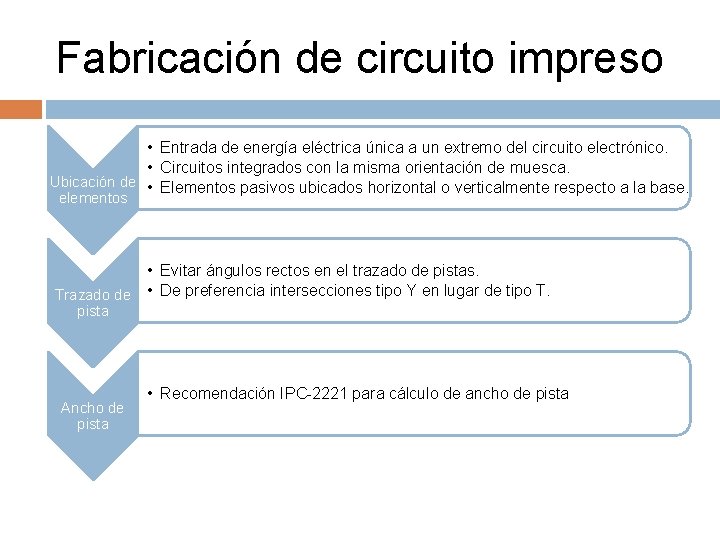 Fabricación de circuito impreso

Ubicación de elementos

• Entrada de energía eléctrica única a un extremo del circuito electrónico.
• Circuitos integrados con la misma orientación de muesca.
• Elementos pasivos ubicados horizontal o verticalmente respecto a la base.

Trazado de pista

• Evitar ángulos rectos en el trazado de pistas.
• De preferencia intersecciones tipo Y en lugar de tipo T.

Ancho de pista

• Recomendación IPC-2221 para cálculo de ancho de pista